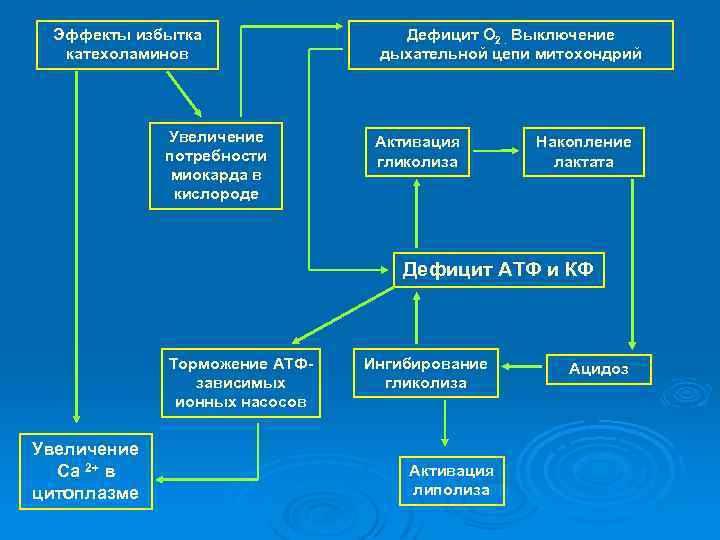 Эффекты избытка катехоламинов

Дефицит $O_2$. Выключение дыхательной цепи митохондрий

Увеличение потребности миокарда в кислороде

Активация гликолиза

Накопление лактата

Дефицит АТФ и КФ

Торможение АТФ-зависимых ионных насосов

Ингибирование гликолиза

Ацидоз

Увеличение $Ca^{2+}$ в цитоплазме

Активация липолиза